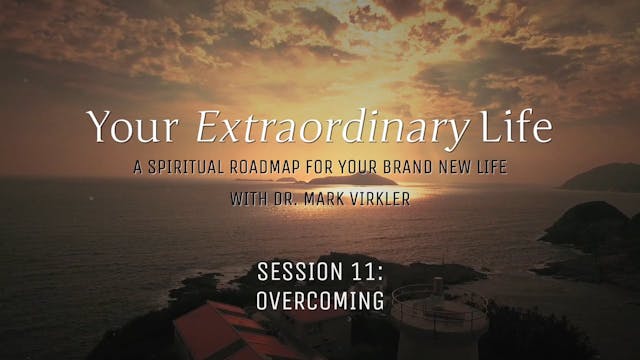 Your Extraordinary Life

A SPIRITUAL ROADMAP FOR YOUR BRAND NEW LIFE

WITH DR. MARK VIRKLER

SESSION 11:
OVERCOMING